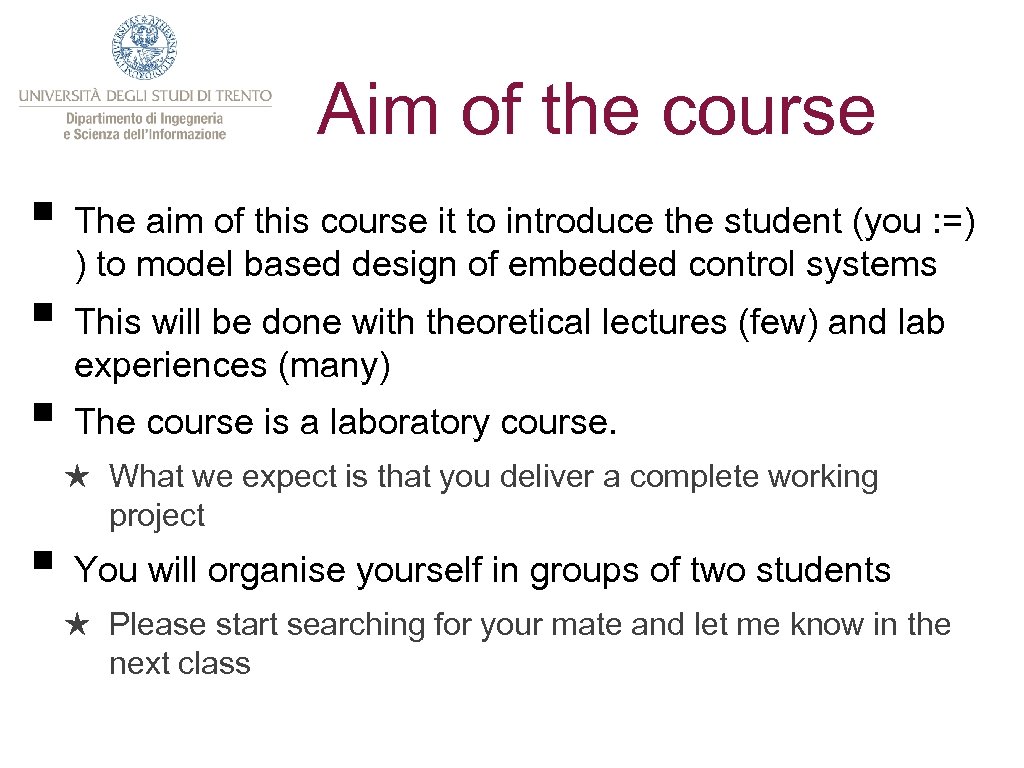 UNIVERSITÀ DEGLI STUDI DI TRENTO
Dipartimento di Ingegneria e Scienza dell'Informazione

Aim of the course

▪ The aim of this course it to introduce the student (you :=) ) to model based design of embedded control systems

▪ This will be done with theoretical lectures (few) and lab experiences (many)

▪ The course is a laboratory course.

★ What we expect is that you deliver a complete working project

▪ You will organise yourself in groups of two students

★ Please start searching for your mate and let me know in the next class